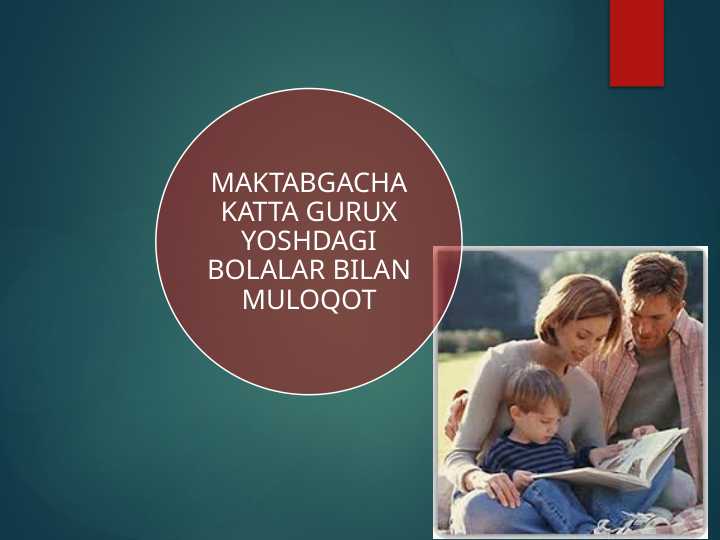 MAKTABGACHA KATTA GURUX YOSHDAGI BOLALAR BILAN MULOQOT